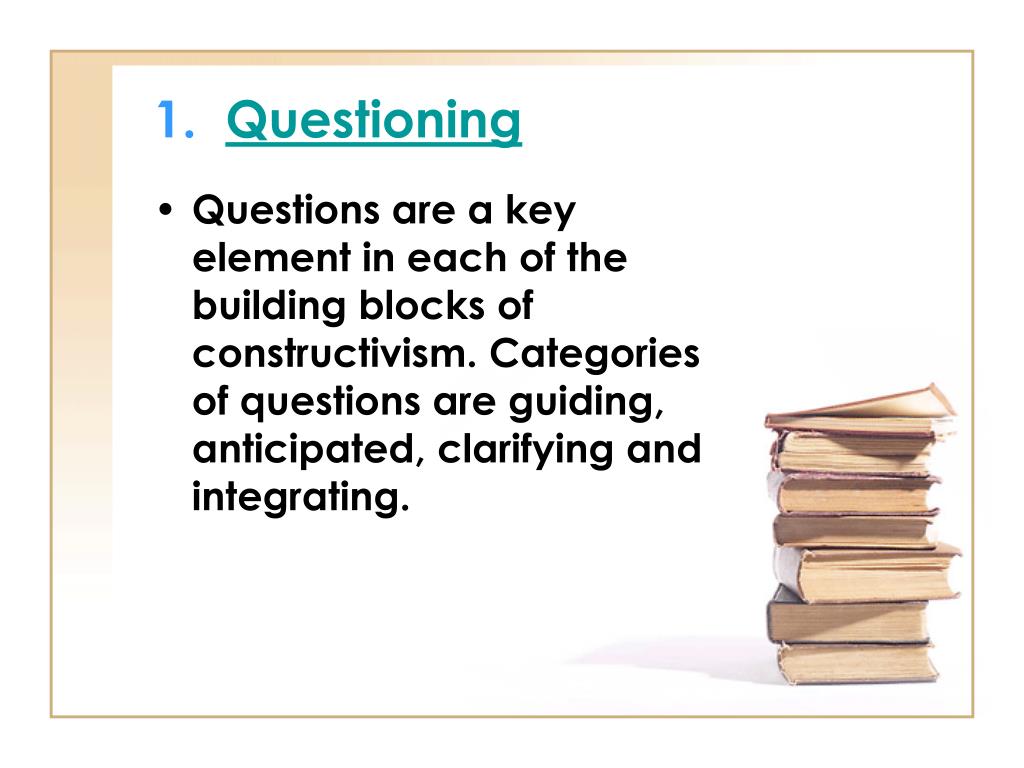 1. Questioning

• Questions are a key element in each of the building blocks of constructivism. Categories of questions are guiding, anticipated, clarifying and integrating.